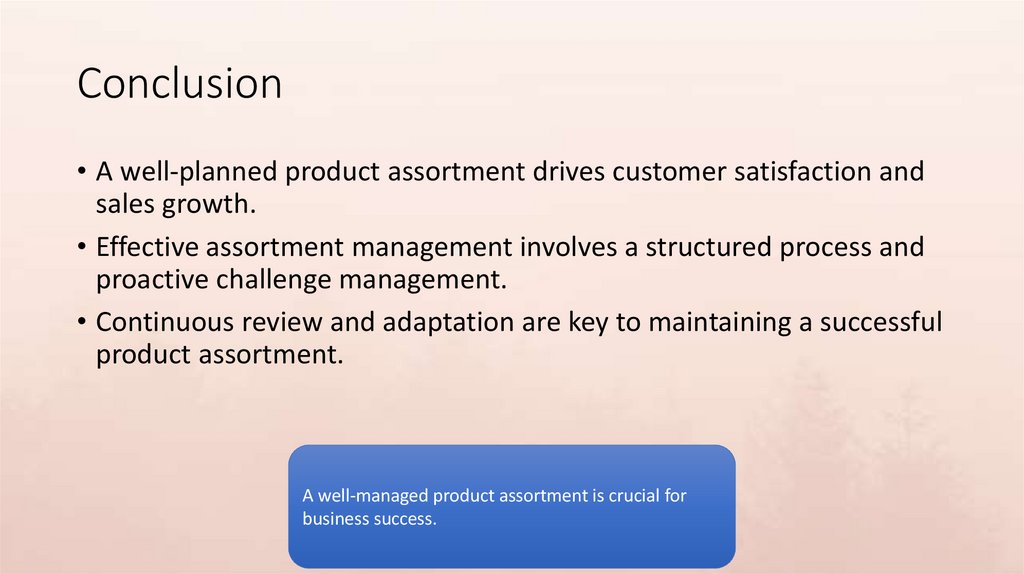 Conclusion

• A well-planned product assortment drives customer satisfaction and sales growth.
• Effective assortment management involves a structured process and proactive challenge management.
• Continuous review and adaptation are key to maintaining a successful product assortment.

A well-managed product assortment is crucial for business success.